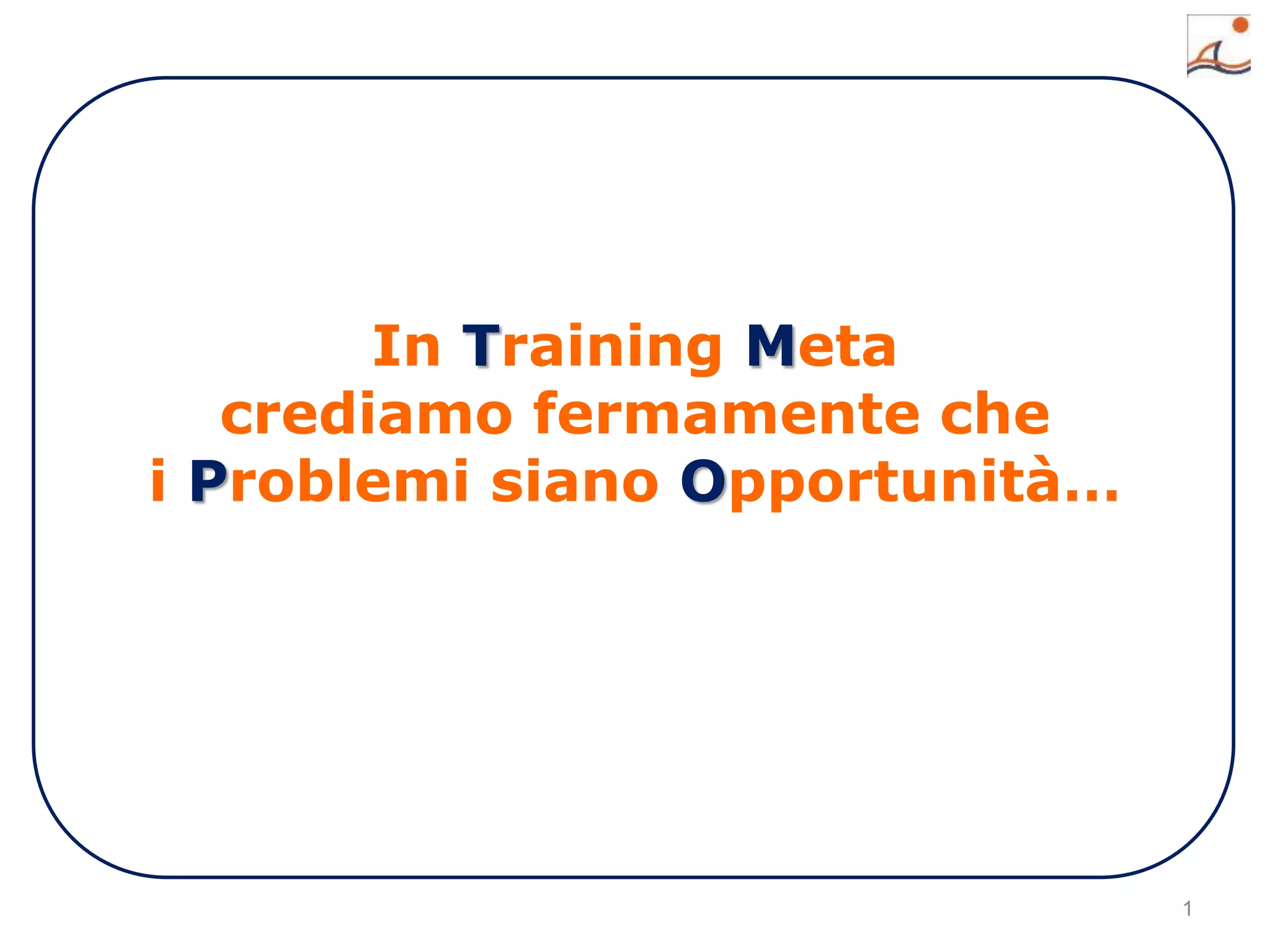 In Training Meta
crediamo fermamente che
i Problemi siano Opportunità…

1